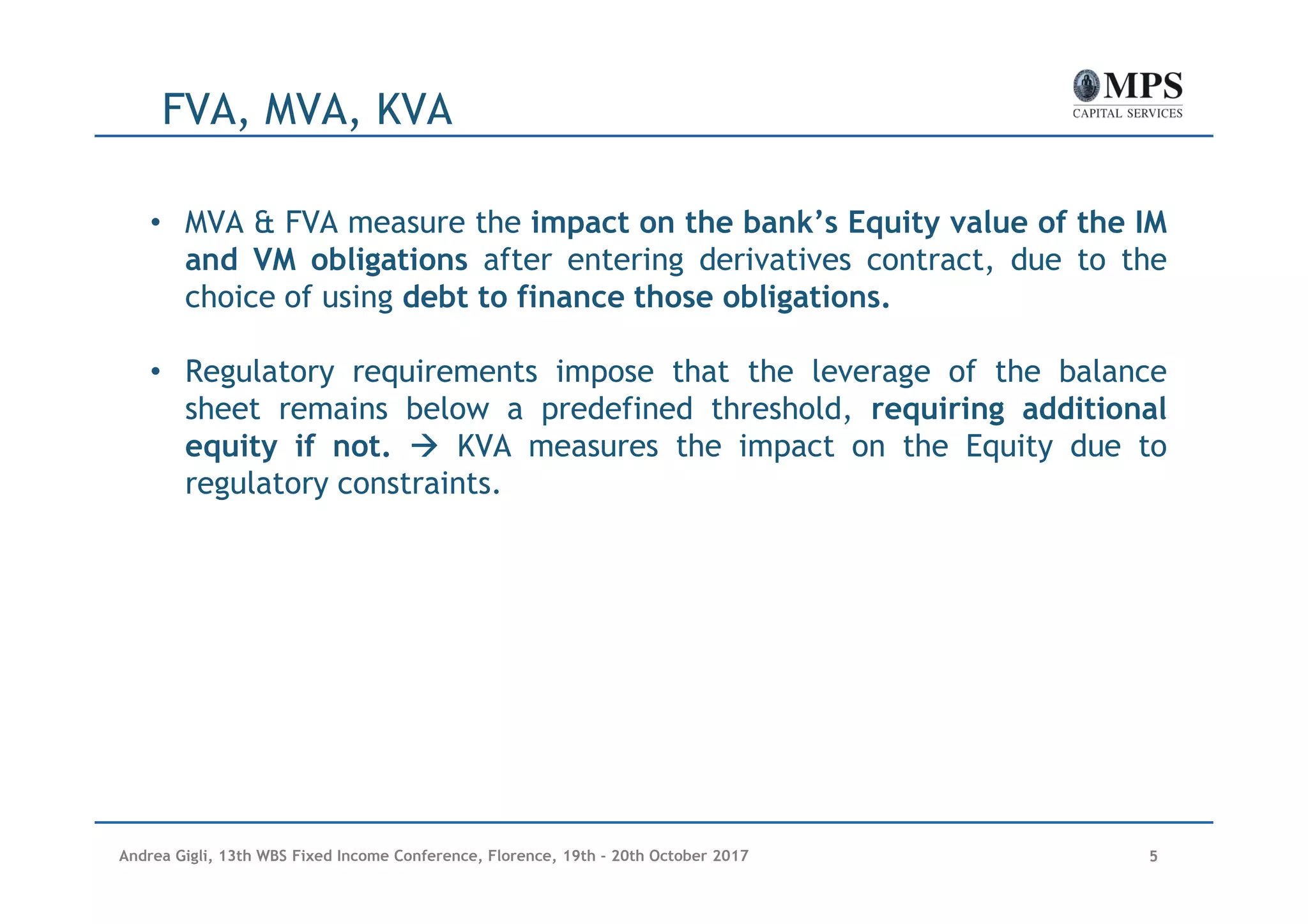 FVA, MVA, KVA

MPS
CAPITAL SERVICES

• MVA & FVA measure the impact on the bank's Equity value of the IM and VM obligations after entering derivatives contract, due to the choice of using debt to finance those obligations.

• Regulatory requirements impose that the leverage of the balance sheet remains below a predefined threshold, requiring additional equity if not. → KVA measures the impact on the Equity due to regulatory constraints.

Andrea Gigli, 13th WBS Fixed Income Conference, Florence, 19th - 20th October 2017

5